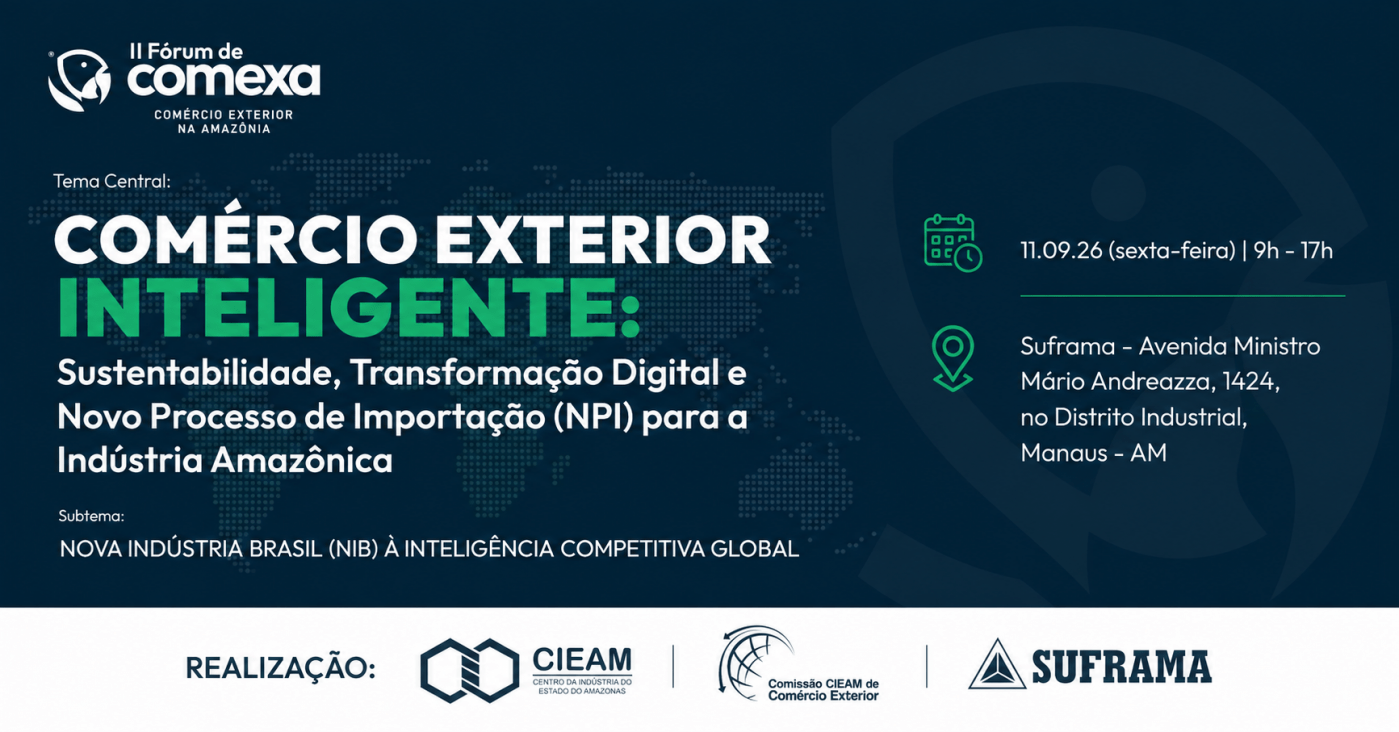 II Fórum de
comexa
COMÉRCIO EXTERIOR NA AMAZÔNIA

Tema Central:

COMÉRCIO EXTERIOR INTELIGENTE:

Sustentabilidade, Transformação Digital e Novo Processo de Importação (NPI) para a Indústria Amazônica

Subtema:

NOVA INDÚSTRIA BRASIL (NIB) À INTELIGÊNCIA COMPETITIVA GLOBAL

11.09.26 (sexta-feira) | 9h - 17h

Suframa - Avenida Ministro Mário Andreazza, 1424, no Distrito Industrial, Manaus - AM

REALIZAÇÃO:

CIEAM
CENTRO DA INDÚSTRIA DO ESTADO DO AMAZONAS

Comissão CIEAM de Comércio Exterior

SUFRAMA